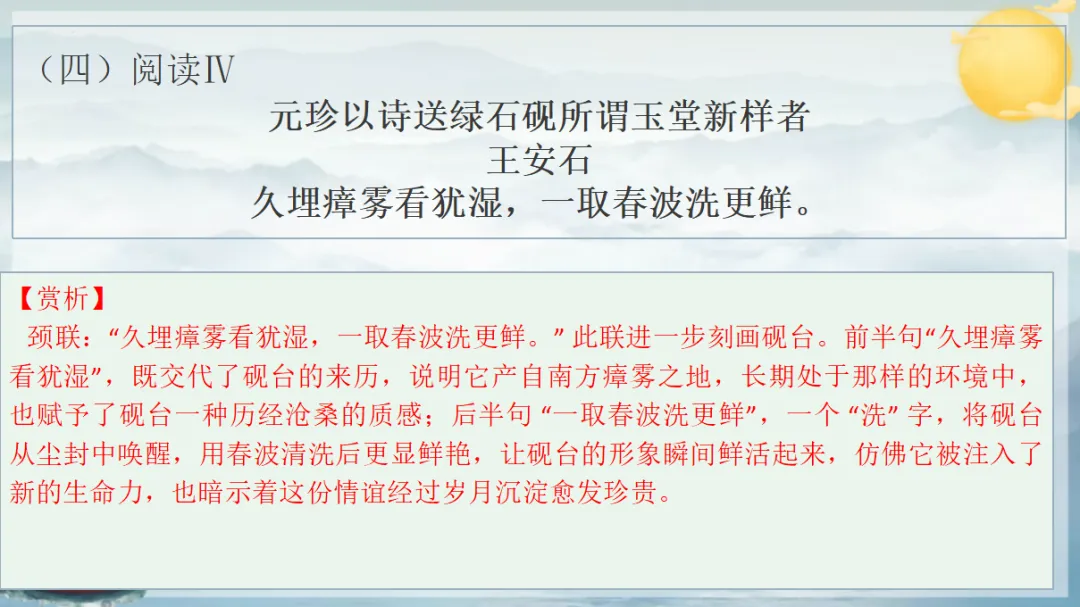 （四）阅读Ⅳ

元珍以诗送绿石砚所谓玉堂新样者

王安石

久埋瘴雾看犹湿，一取春波洗更鲜。

【赏析】

颈联：“久埋瘴雾看犹湿，一取春波洗更鲜。”此联进一步刻画砚台。前半句“久埋瘴雾看犹湿”，既交代了砚台的来历，说明它产自南方瘴雾之地，长期处于那样的环境中，也赋予了砚台一种历经沧桑的质感；后半句“一取春波洗更鲜”，一个“洗”字，将砚台从尘封中唤醒，用春波清洗后更显鲜艳，让砚台的形象瞬间鲜活起来，仿佛它被注入了新的生命力，也暗示着这份情谊经过岁月沉淀愈发珍贵。